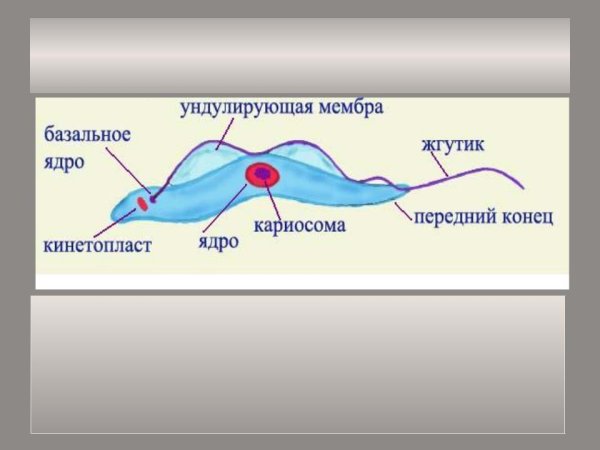 ундулирующая мембра

базальное ядро

жгутик

кинетопласт

ядро

кариосома

передний конец